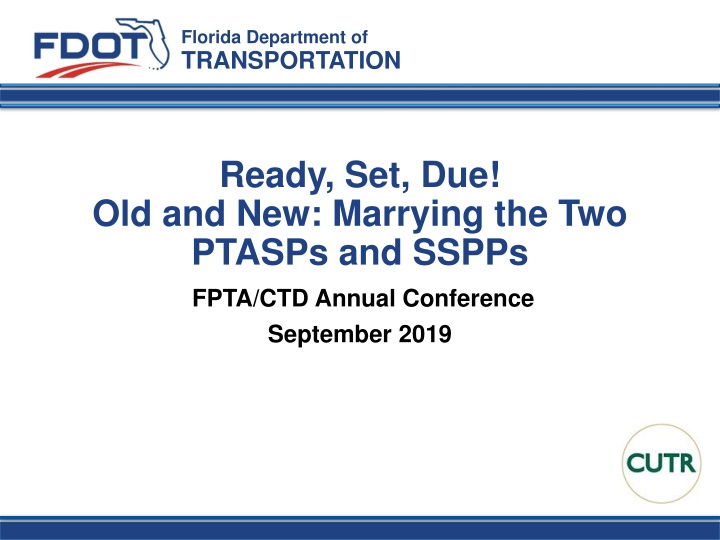 FDOT Florida Department of TRANSPORTATION

Ready, Set, Due!
Old and New: Marrying the Two
PTASPs and SSPPs

FPTA/CTD Annual Conference

September 2019

CUTR